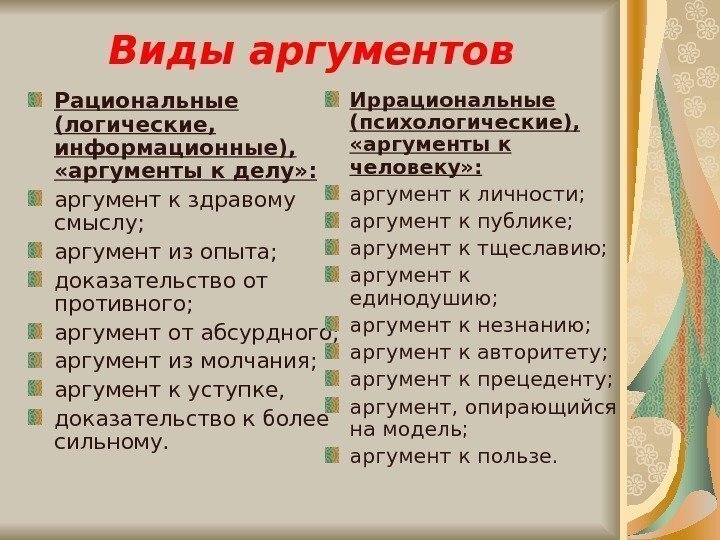 Виды аргументов

Рациональные (логические, информационные), «аргументы к делу»:

аргумент к здравому смыслу;

аргумент из опыта;

доказательство от противного;

аргумент от абсурдного;

аргумент из молчания;

аргумент к уступке,

доказательство к более сильному.

Иррациональные (психологические), «аргументы к человеку»:

аргумент к личности;

аргумент к публике;

аргумент к тщеславию;

аргумент к единодушию;

аргумент к незнанию;

аргумент к авторитету;

аргумент к прецеденту;

аргумент, опирающийся на модель;

аргумент к пользе.